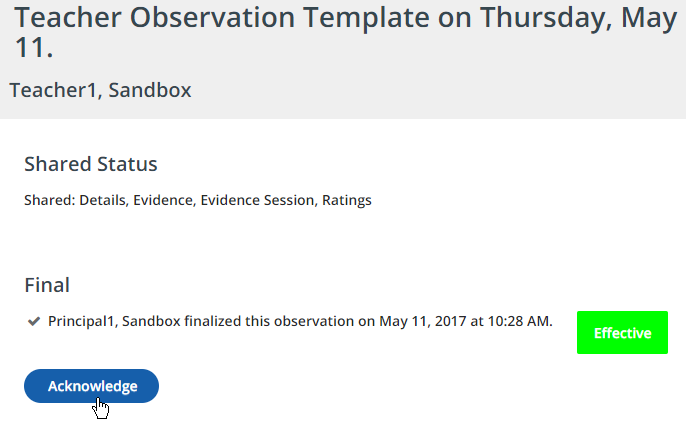 Teacher Observation Template on Thursday, May 11.

Teacher1, Sandbox

Shared Status

Shared: Details, Evidence, Evidence Session, Ratings

Final

Principal1, Sandbox finalized this observation on May 11, 2017 at 10:28 AM.

Effective

Acknowledge